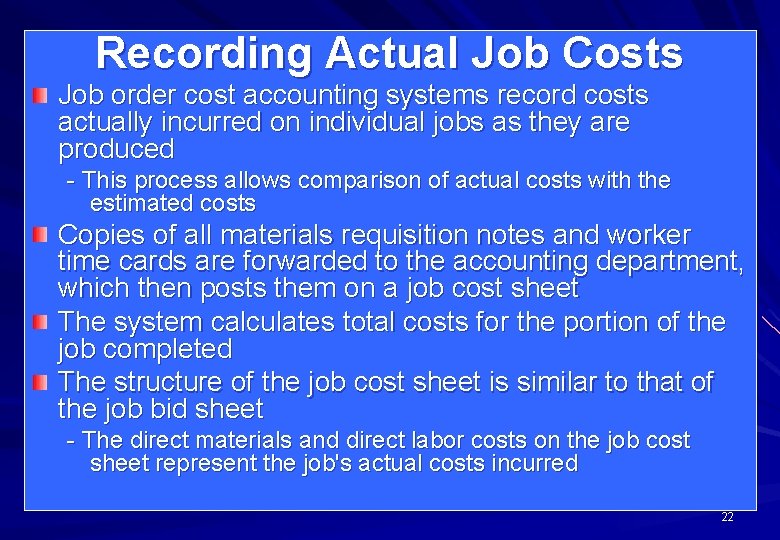 Recording Actual Job Costs

Job order cost accounting systems record costs actually incurred on individual jobs as they are produced

- This process allows comparison of actual costs with the estimated costs

Copies of all materials requisition notes and worker time cards are forwarded to the accounting department, which then posts them on a job cost sheet

The system calculates total costs for the portion of the job completed

The structure of the job cost sheet is similar to that of the job bid sheet

- The direct materials and direct labor costs on the job cost sheet represent the job's actual costs incurred

22